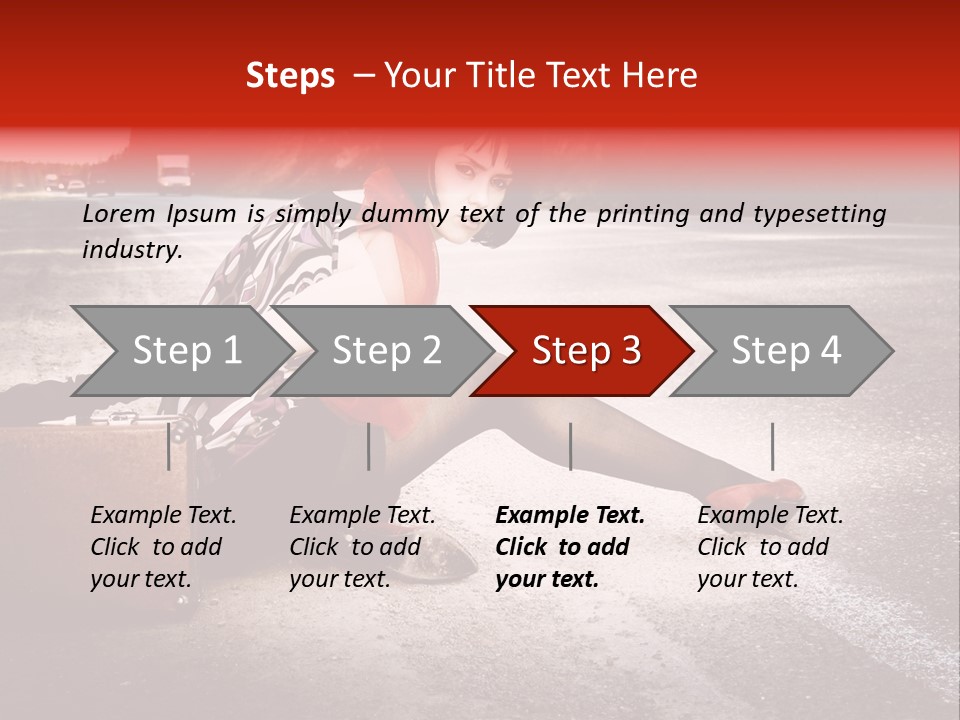 Steps – Your Title Text Here

Lorem Ipsum is simply dummy text of the printing and typesetting industry.

Step 1

Step 2

Step 3

Step 4

Example Text. Click to add your text.

Example Text. Click to add your text.

Example Text. Click to add your text.

Example Text. Click to add your text.